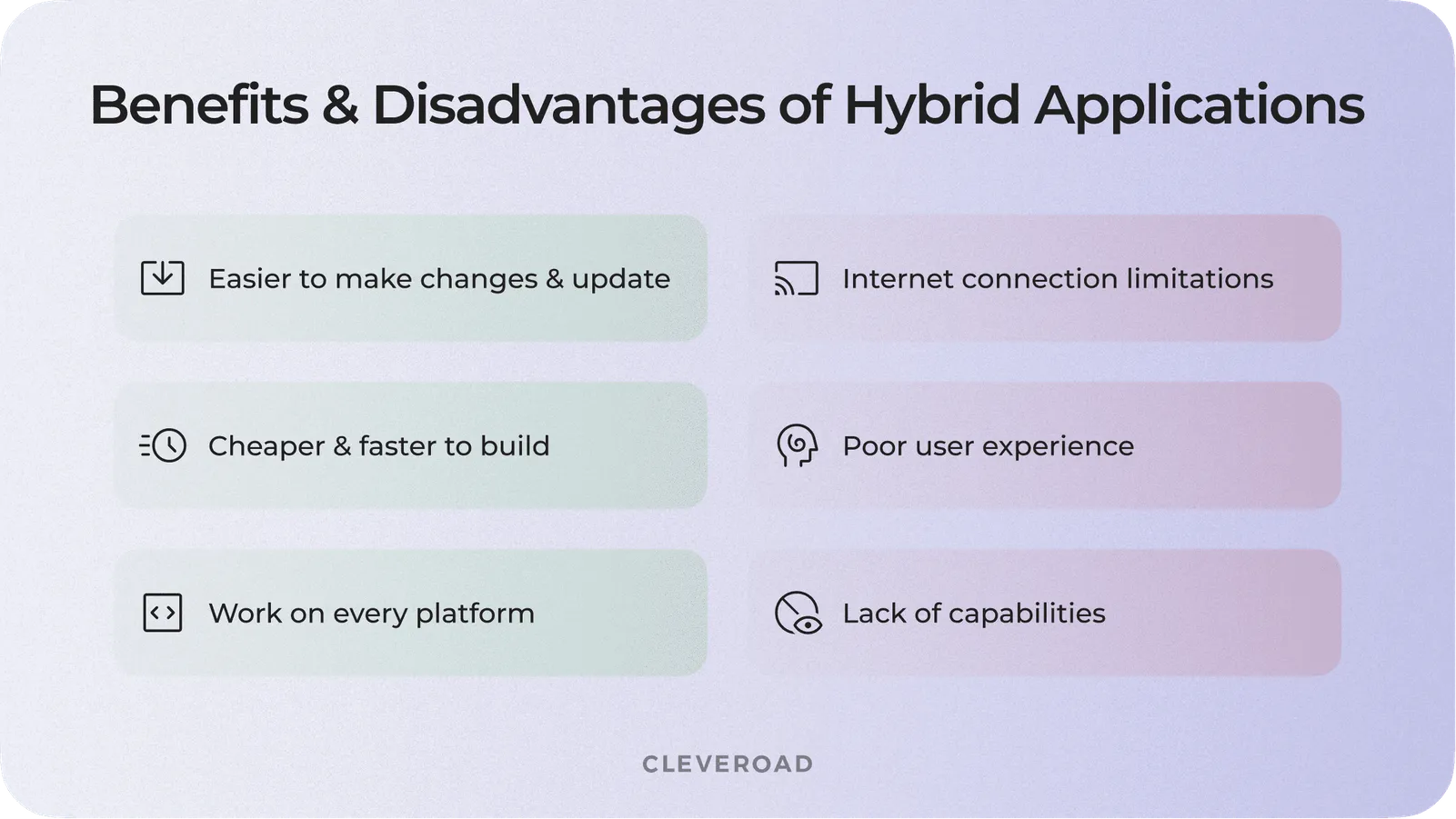 Benefits & Disadvantages of Hybrid Applications

Easier to make changes & update

Cheaper & faster to build

Work on every platform

Internet connection limitations

Poor user experience

Lack of capabilities

CLEVEROAD